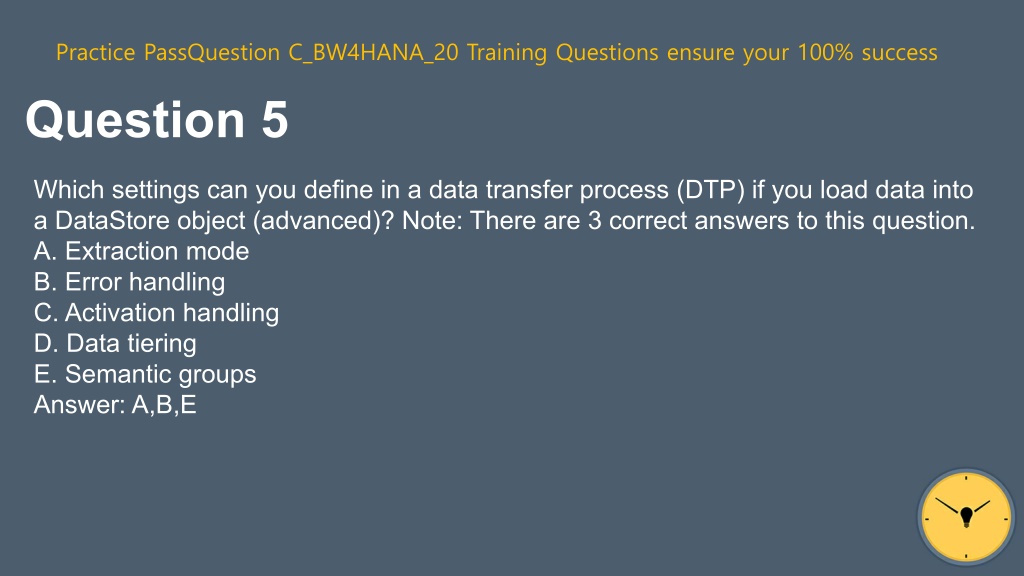 Practice PassQuestion C_BW4HANA_20 Training Questions ensure your 100% success

Question 5

Which settings can you define in a data transfer process (DTP) if you load data into a DataStore object (advanced)? Note: There are 3 correct answers to this question.
A. Extraction mode
B. Error handling
C. Activation handling
D. Data tiering
E. Semantic groups
Answer: A,B,E